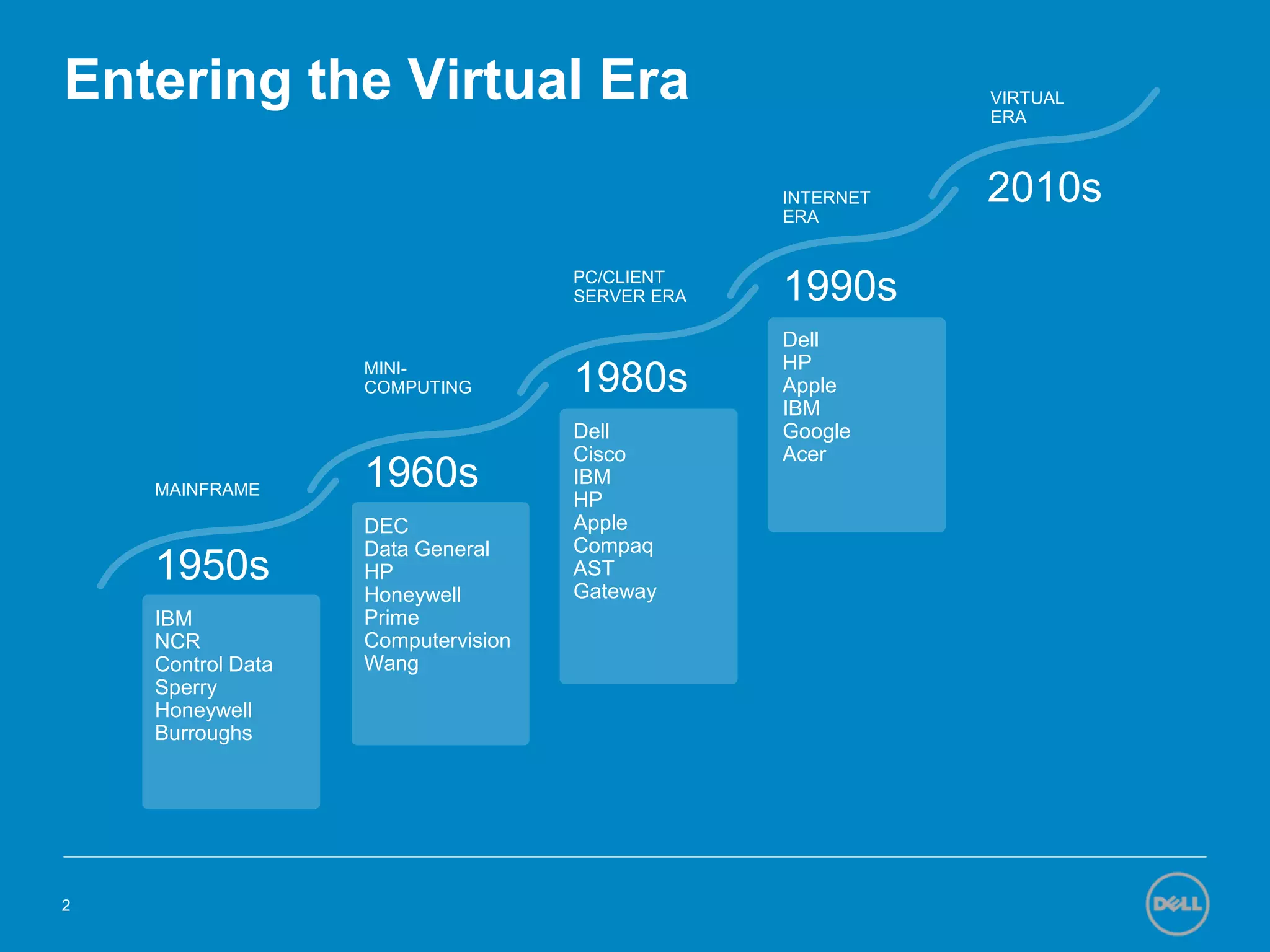 Entering the Virtual Era

MAINFRAME

1950s

IBM
NCR
Control Data
Sperry
Honeywell
Burroughs

MINI-COMPUTING

1960s

DEC
Data General
HP
Honeywell
Prime
Computervision
Wang

PC/CLIENT SERVER ERA

1980s

Dell
Cisco
IBM
HP
Apple
Compaq
AST
Gateway

INTERNET ERA

1990s

Dell
HP
Apple
IBM
Google
Acer

VIRTUAL ERA

2010s

2

DELL